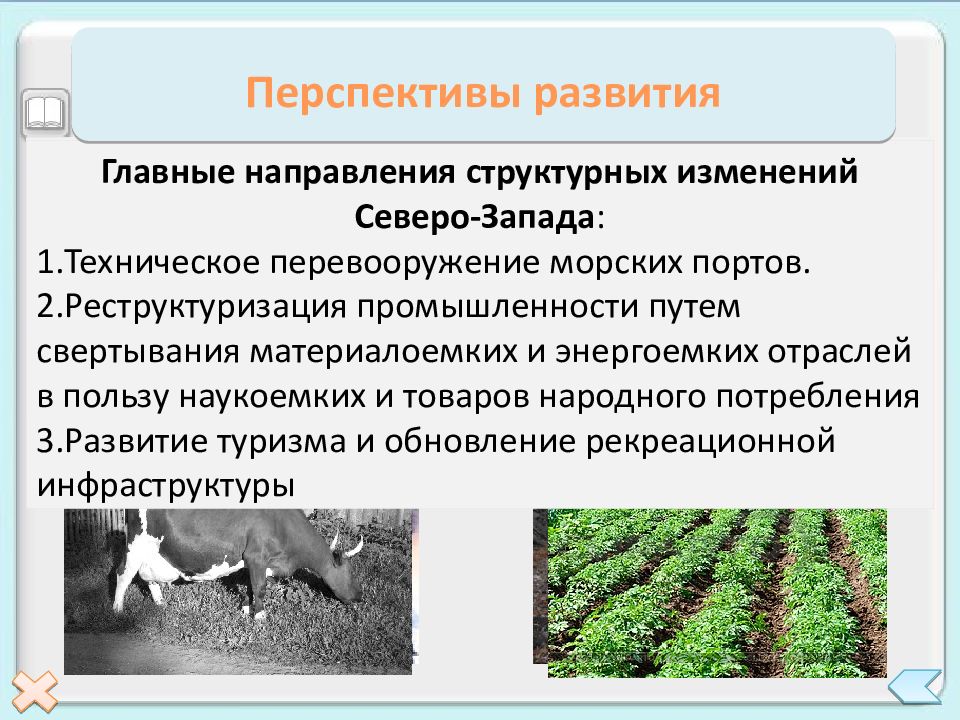 Перспективы развития

Главные направления структурных изменений Северо-Запада:

1.Техническое перевооружение морских портов.
2.Реструктуризация промышленности путем свертывания материалоемких и энергоемких отраслей в пользу наукоемких и товаров народного потребления
3.Развитие туризма и обновление рекреационной инфраструктуры